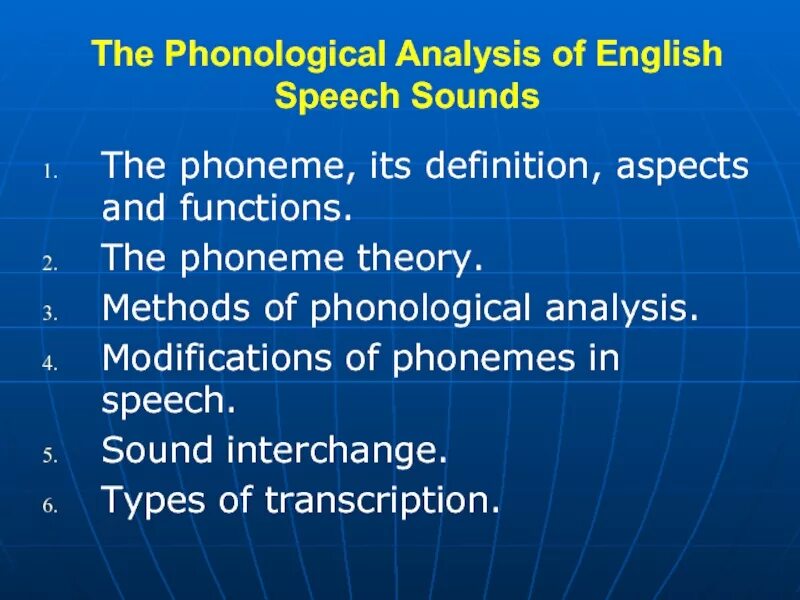 The Phonological Analysis of English Speech Sounds

1. The phoneme, its definition, aspects and functions.
2. The phoneme theory.
3. Methods of phonological analysis.
4. Modifications of phonemes in speech.
5. Sound interchange.
6. Types of transcription.